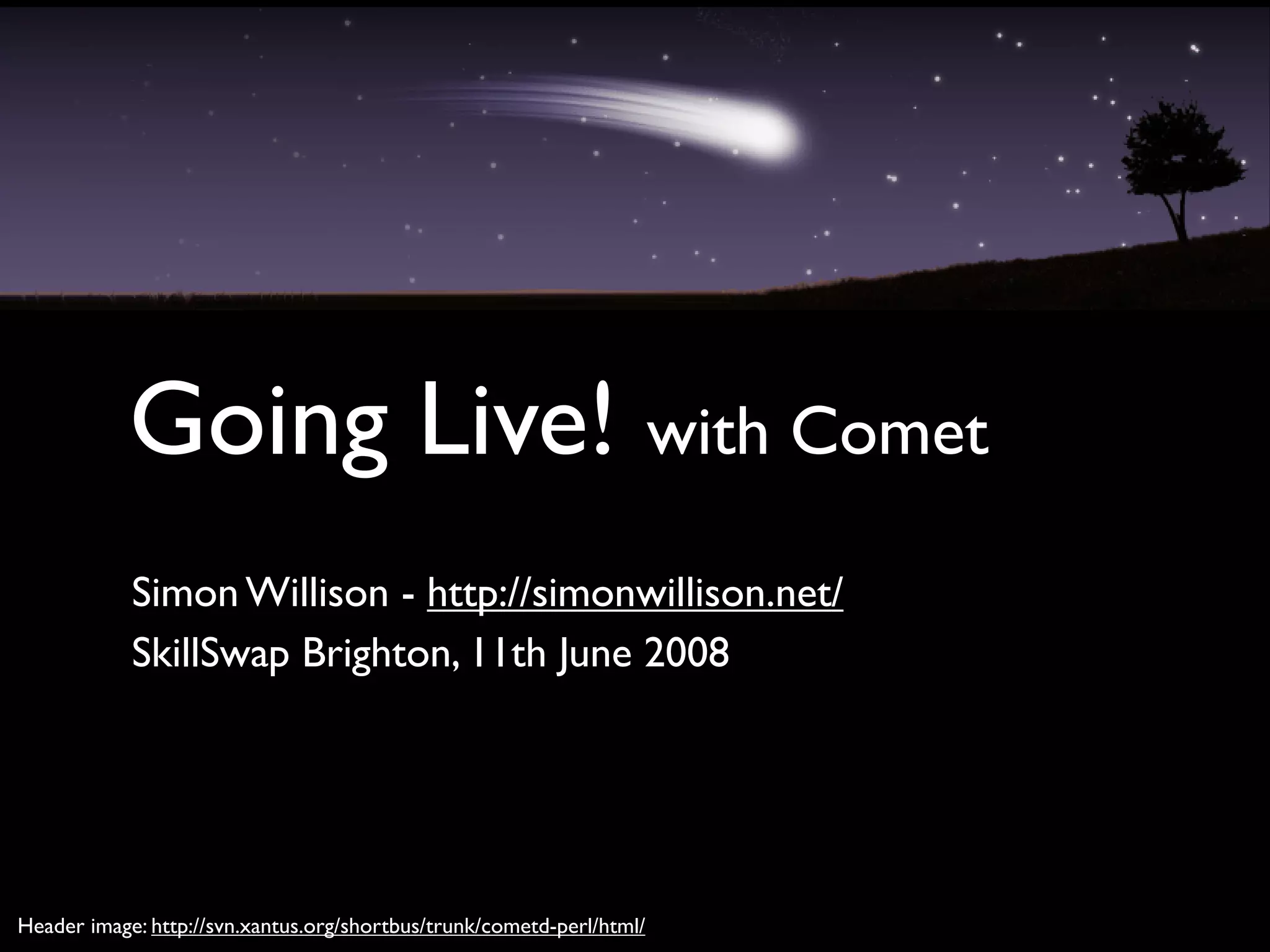 Going Live! with Comet

Simon Willison - http://simonwillison.net/
SkillSwap Brighton, 11th June 2008

Header image: http://svn.xantus.org/shortbus/trunk/cometd-perl/html/